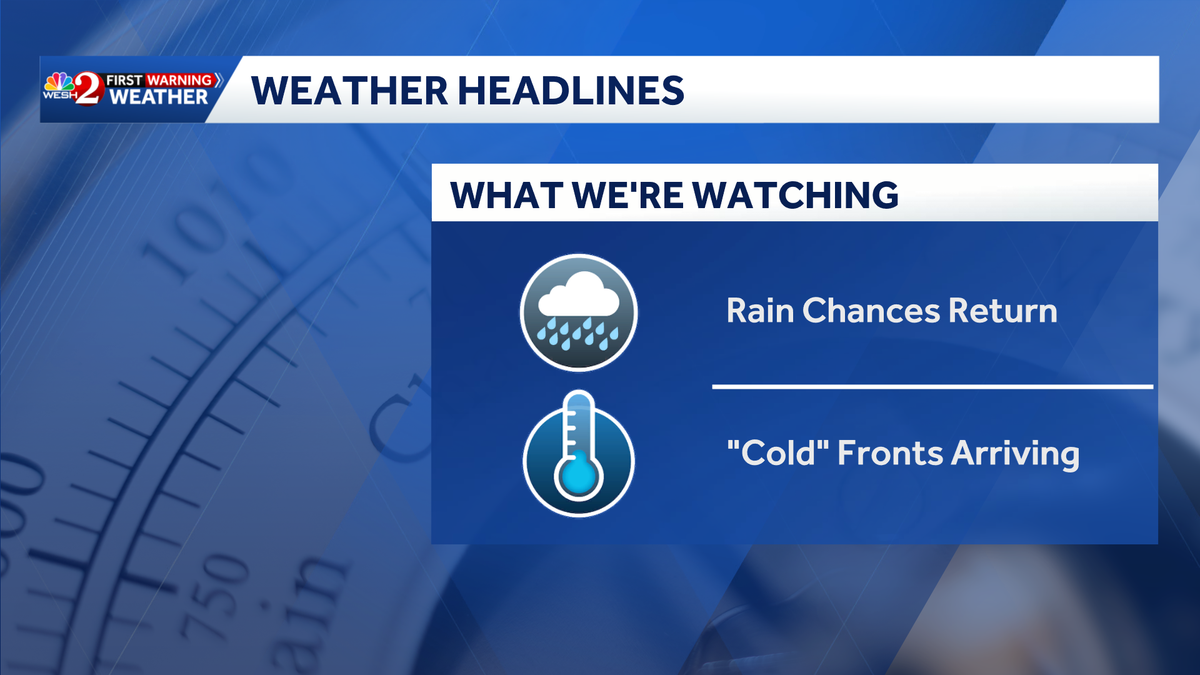 WESH 2 FIRST WARNING WEATHER

WEATHER HEADLINES

WHAT WE'RE WATCHING

Rain Chances Return

"Cold" Fronts Arriving

1010

750

ain